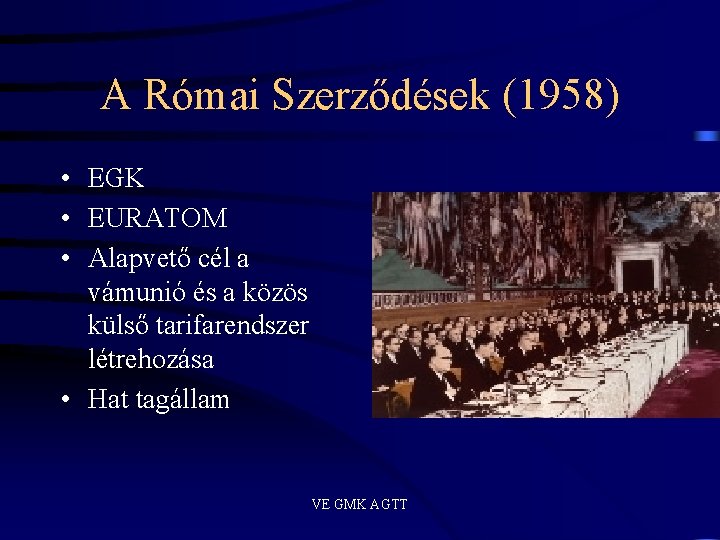 A Római Szerződések (1958)

• EGK
• EURATOM
• Alapvető cél a vámunió és a közös külső tarifarendszer létrehozása
• Hat tagállam

VE GMK AGTT